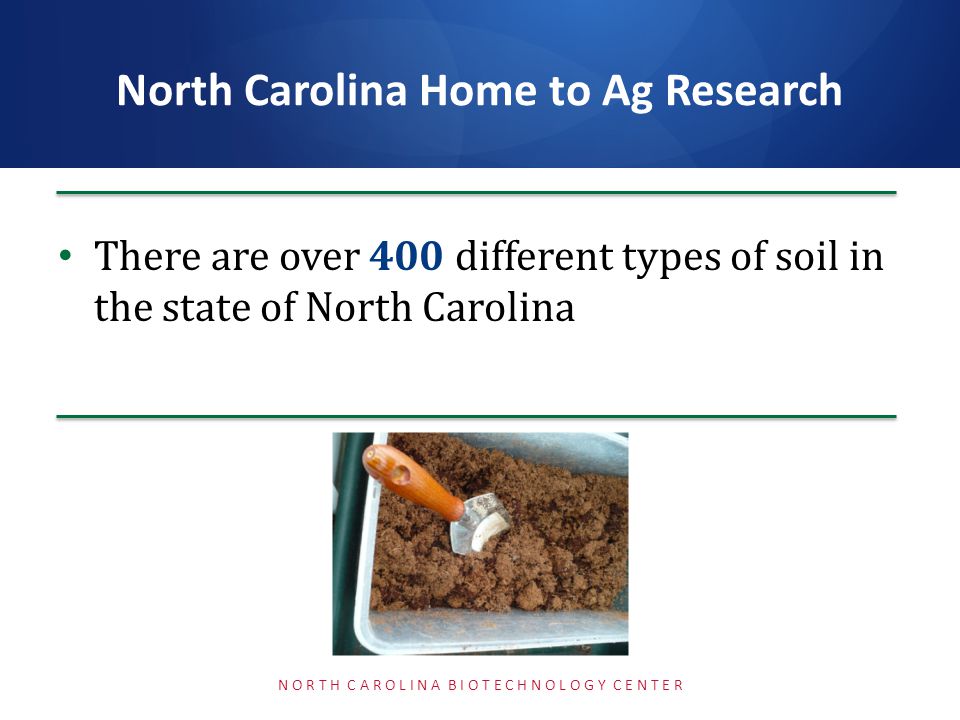 North Carolina Home to Ag Research

• There are over 400 different types of soil in the state of North Carolina

NORTH CAROLINA BIOTECHNOLOGY CENTER